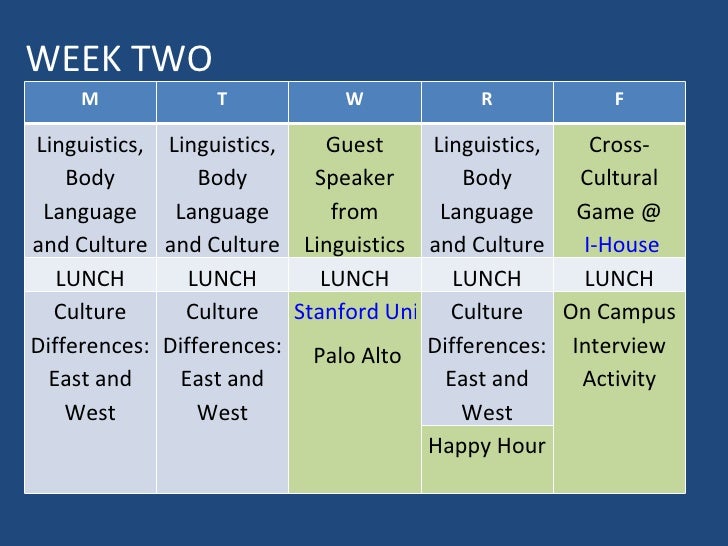 WEEK TWO

| M | T | W | R | F |
|---|---|---|---|---|
| Linguistics, Body Language and Culture | Linguistics, Body Language and Culture | Guest Speaker from Linguistics | Linguistics, Body Language and Culture | Cross-Cultural Game @ I-House |
| LUNCH | LUNCH | LUNCH | LUNCH | LUNCH |
| Culture Differences: East and West | Culture Differences: East and West | Stanford Uni Palo Alto | Culture Differences: East and West | On Campus Interview Activity |
| | | | Happy Hour | |